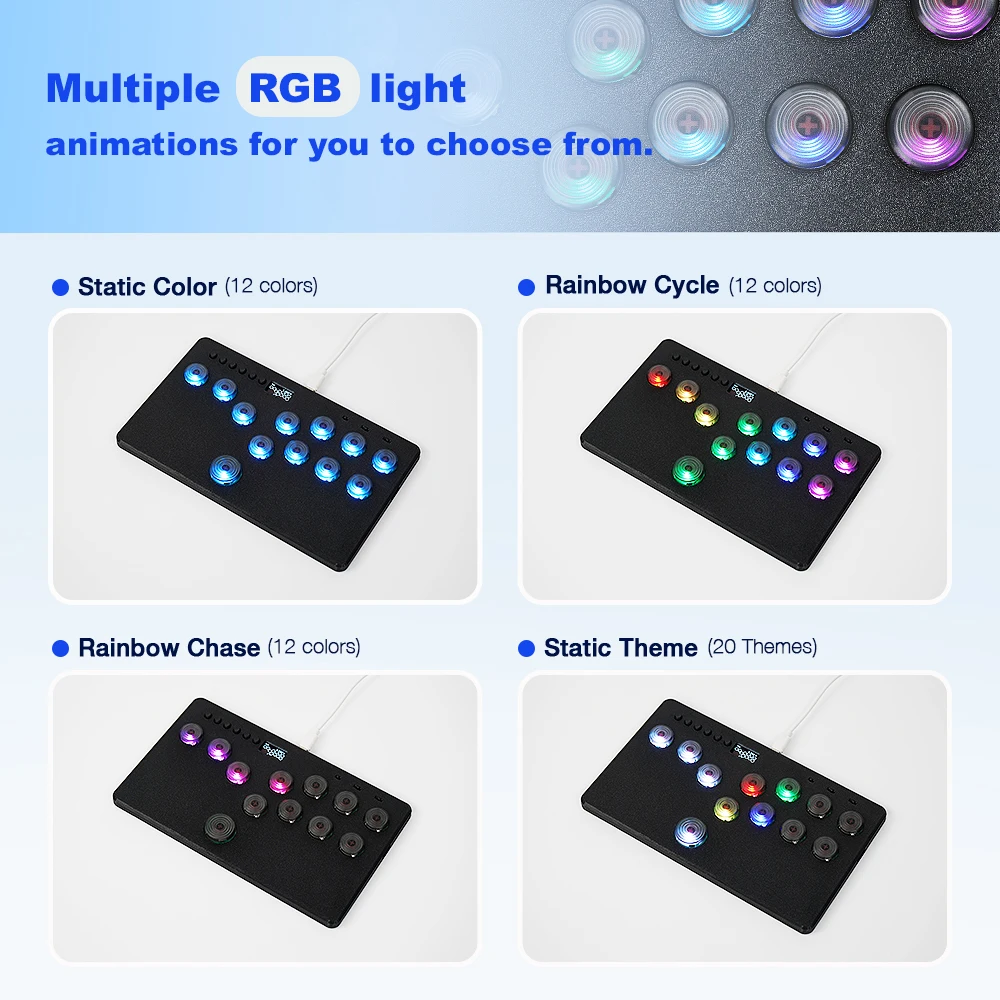 Multiple RGB light animations for you to choose from.

Static Color (12 colors)

Rainbow Cycle (12 colors)

Rainbow Chase (12 colors)

Static Theme (20 Themes)